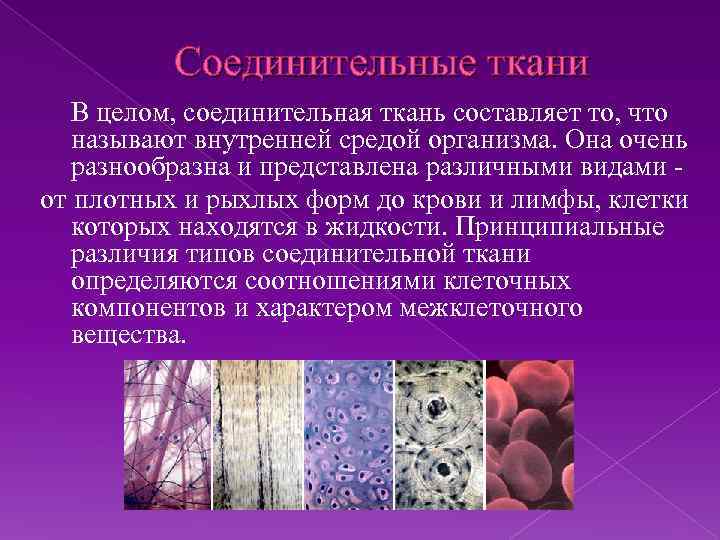 Соединительные ткани

В целом, соединительная ткань составляет то, что называют внутренней средой организма. Она очень разнообразна и представлена различными видами - от плотных и рыхлых форм до крови и лимфы, клетки которых находятся в жидкости. Принципиальные различия типов соединительной ткани определяются соотношениями клеточных компонентов и характером межклеточного вещества.